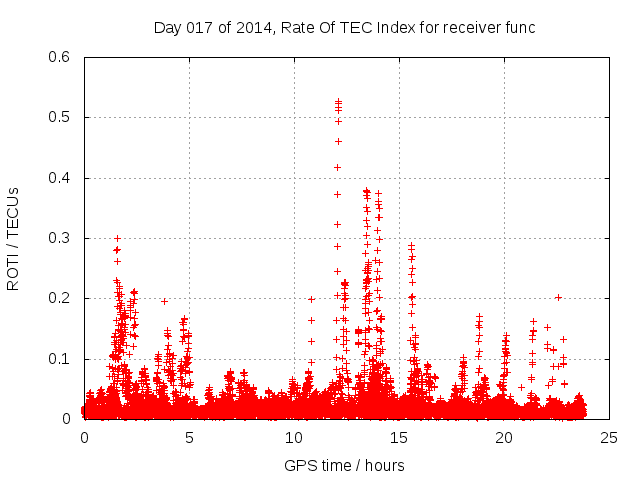 Day 017 of 2014, Rate Of TEC Index for receiver func

ROTI / TECUs

0.6
0.5
0.4
0.3
0.2
0.1
0

0
5
10
15
20
25

GPS time / hours